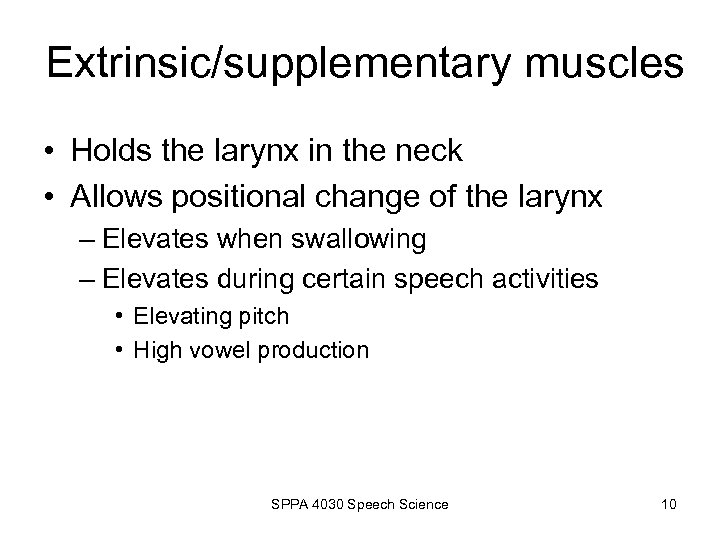 Extrinsic/supplementary muscles

• Holds the larynx in the neck
• Allows positional change of the larynx
– Elevates when swallowing
– Elevates during certain speech activities
• Elevating pitch
• High vowel production

SPPA 4030 Speech Science

10